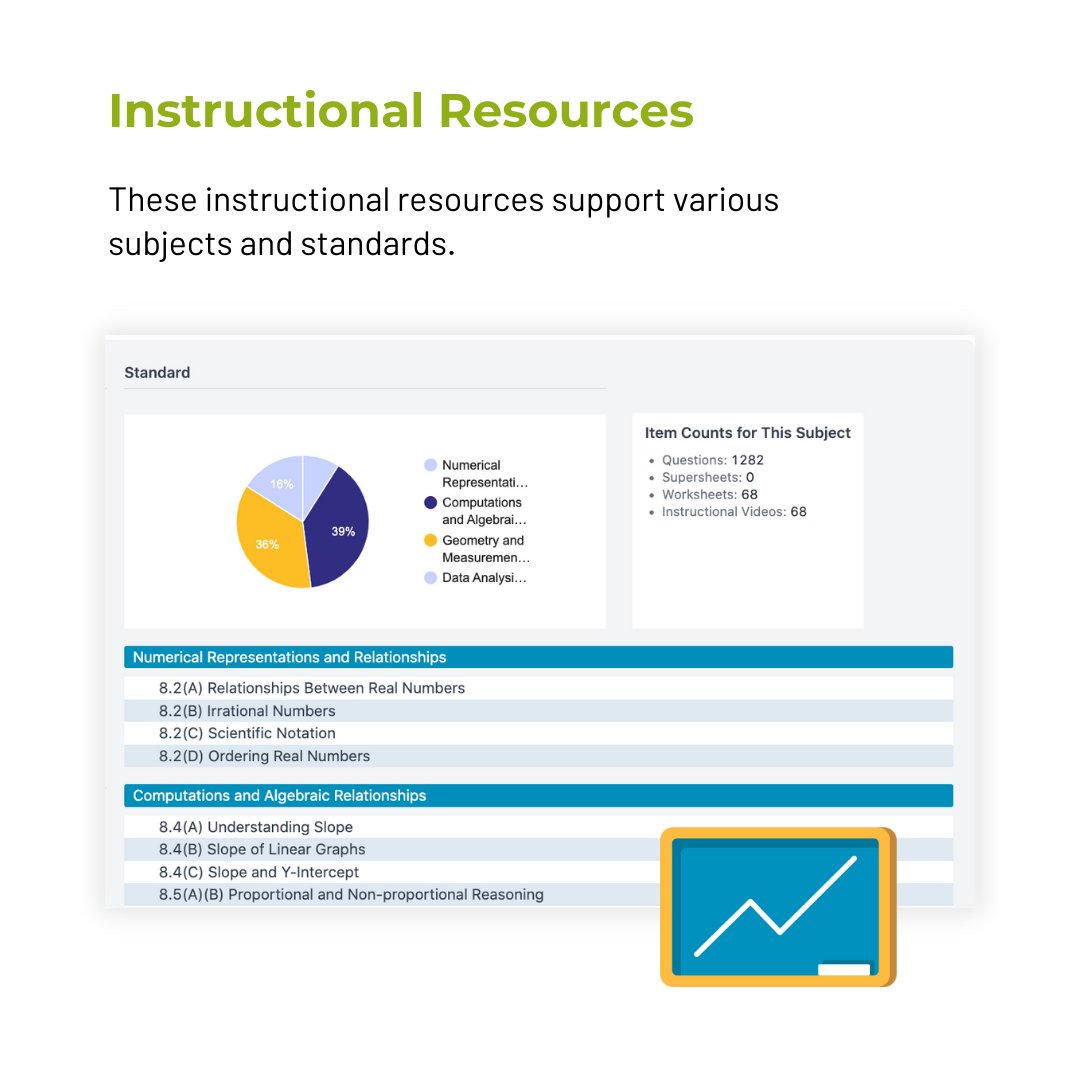 Instructional Resources

These instructional resources support various subjects and standards.

Standard

16%
39%
36%

Numerical Representati...
Computations and Algebrai...
Geometry and Measuremen...
Data Analysi...

Item Counts for This Subject
- Questions: 1282
- Supersheets: 0
- Worksheets: 68
- Instructional Videos: 68

Numerical Representations and Relationships
8.2(A) Relationships Between Real Numbers
8.2(B) Irrational Numbers
8.2(C) Scientific Notation
8.2(D) Ordering Real Numbers

Computations and Algebraic Relationships
8.4(A) Understanding Slope
8.4(B) Slope of Linear Graphs
8.4(C) Slope and Y-Intercept
8.5(A)(B) Proportional and Non-proportional Reasoning